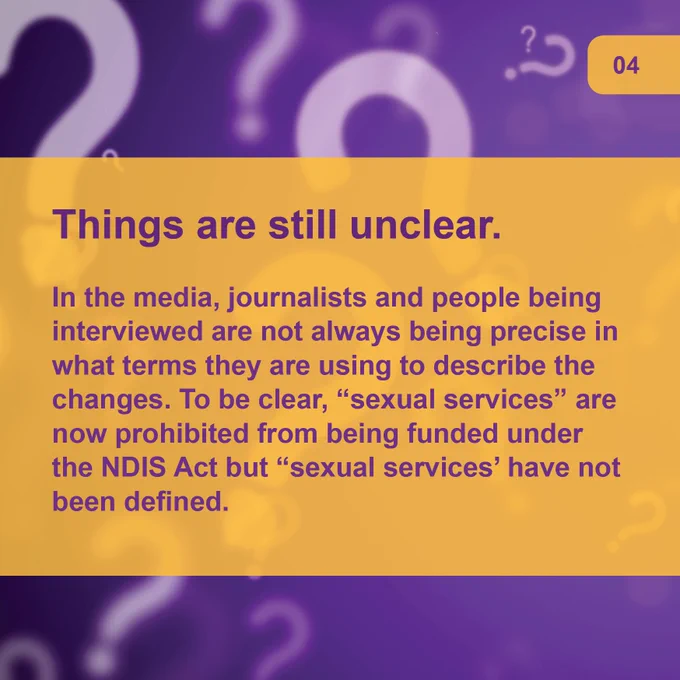 04

Things are still unclear.

In the media, journalists and people being interviewed are not always being precise in what terms they are using to describe the changes. To be clear, “sexual services” are now prohibited from being funded under the NDIS Act but “sexual services’ have not been defined.